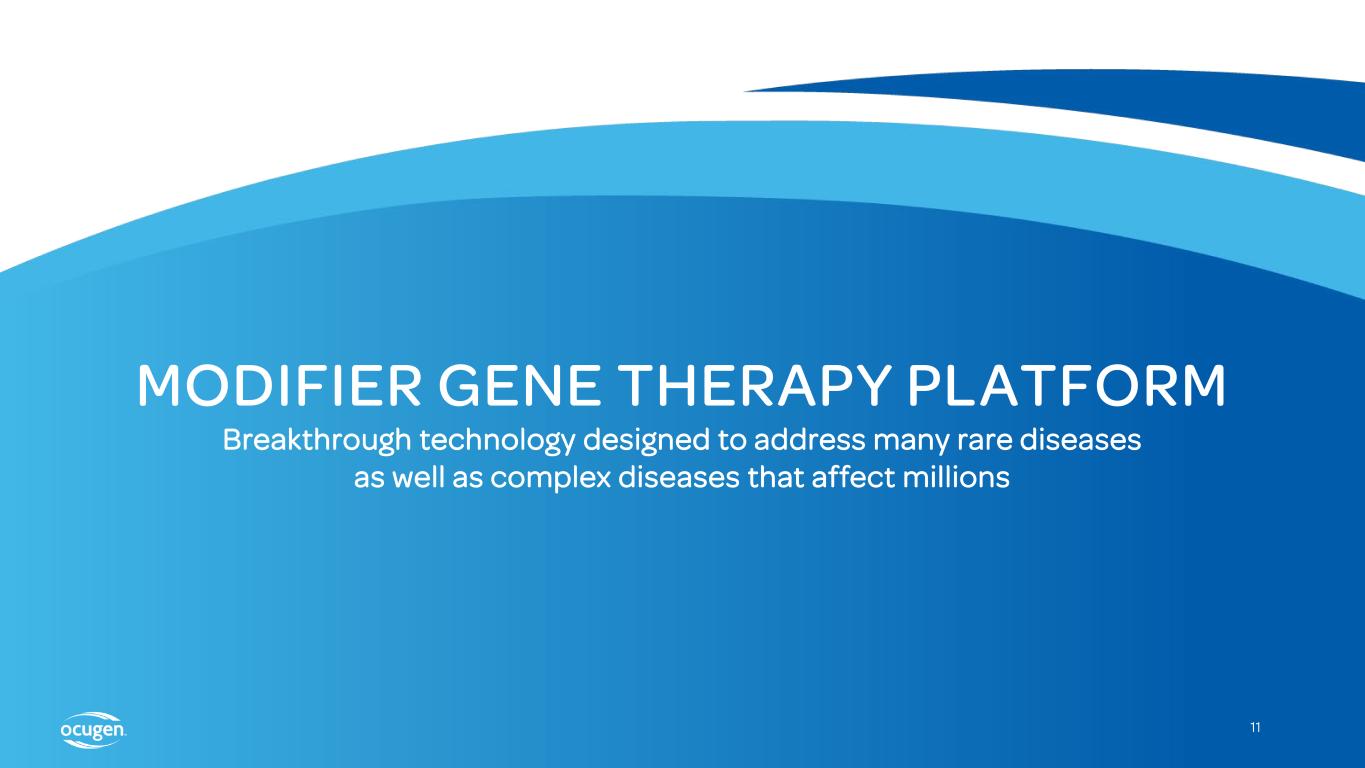 MODIFIER GENE THERAPY PLATFORM

Breakthrough technology designed to address many rare diseases as well as complex diseases that affect millions

ocugen

11